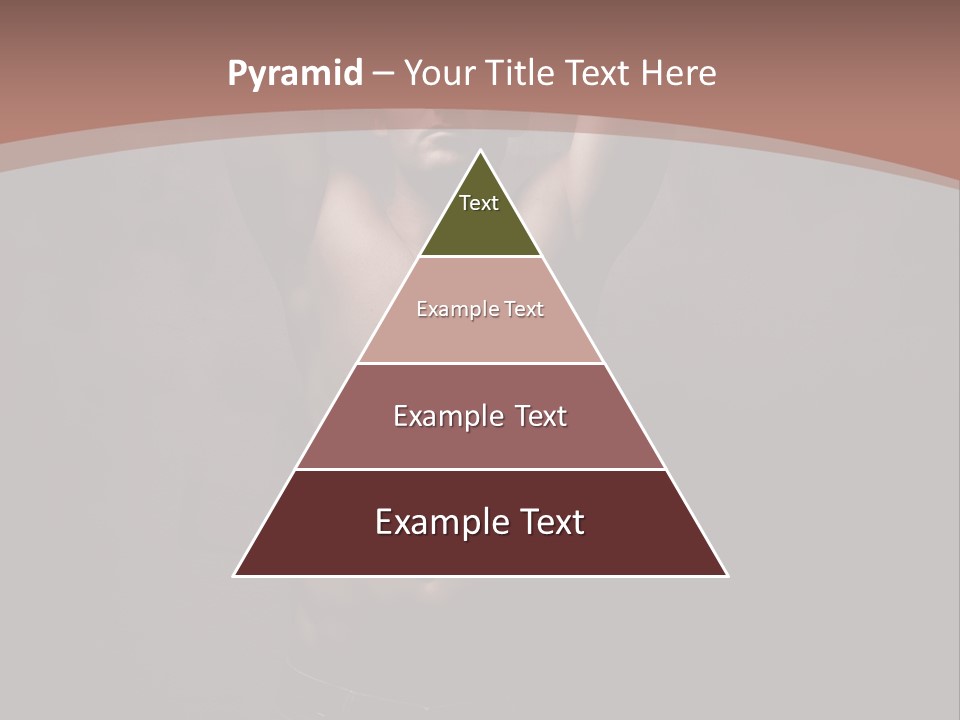 Pyramid – Your Title Text Here

Text

Example Text

Example Text

Example Text